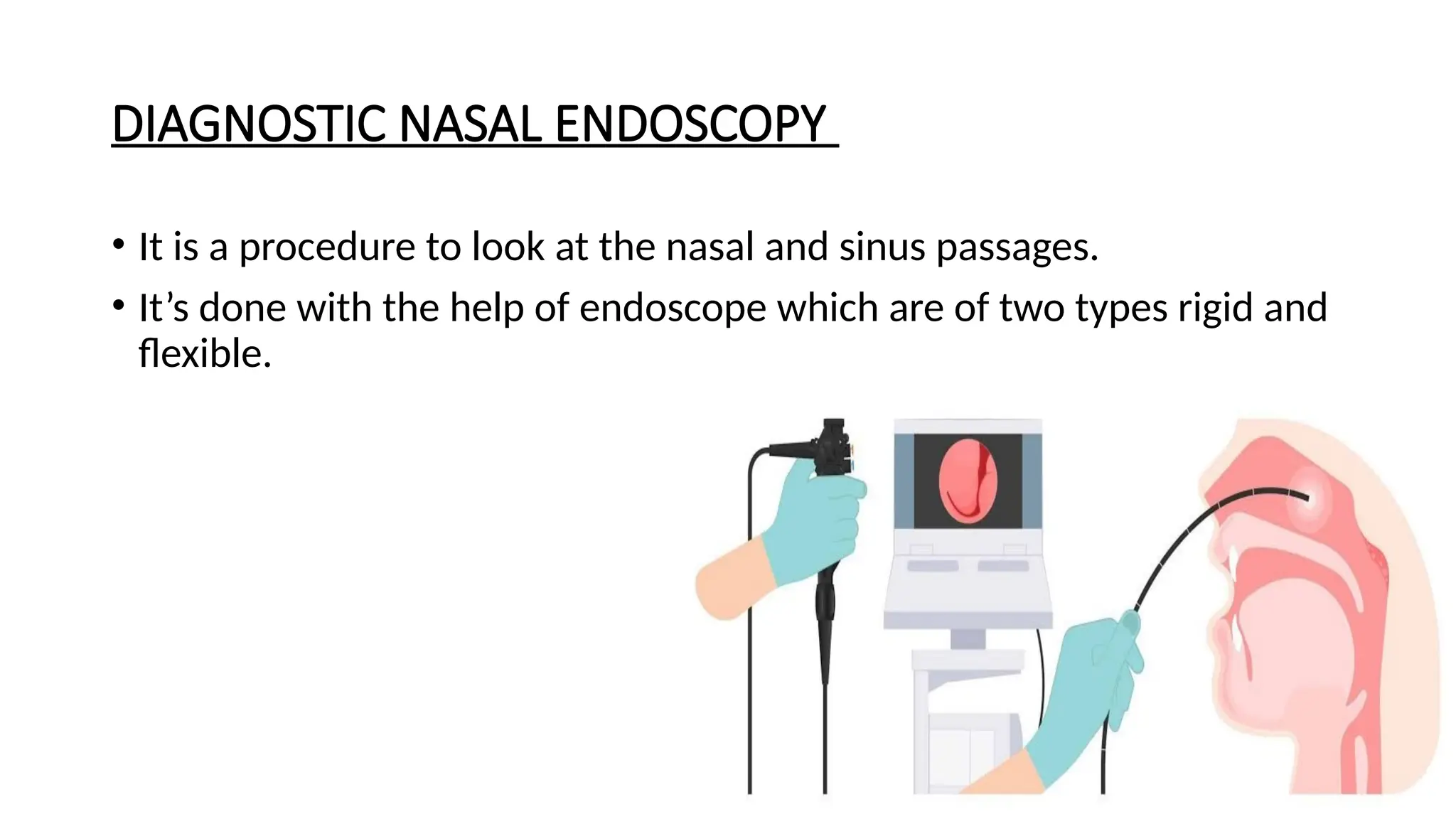 DIAGNOSTIC NASAL ENDOSCOPY

• It is a procedure to look at the nasal and sinus passages.
• It’s done with the help of endoscope which are of two types rigid and flexible.